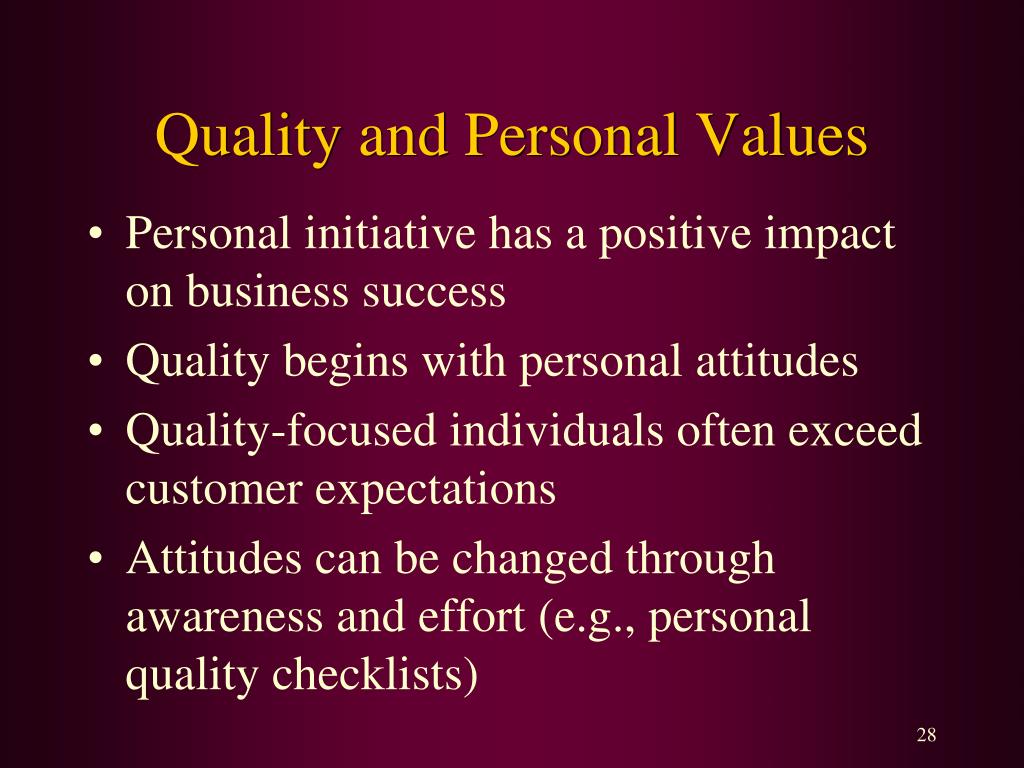 Quality and Personal Values

• Personal initiative has a positive impact on business success
• Quality begins with personal attitudes
• Quality-focused individuals often exceed customer expectations
• Attitudes can be changed through awareness and effort (e.g., personal quality checklists)

28